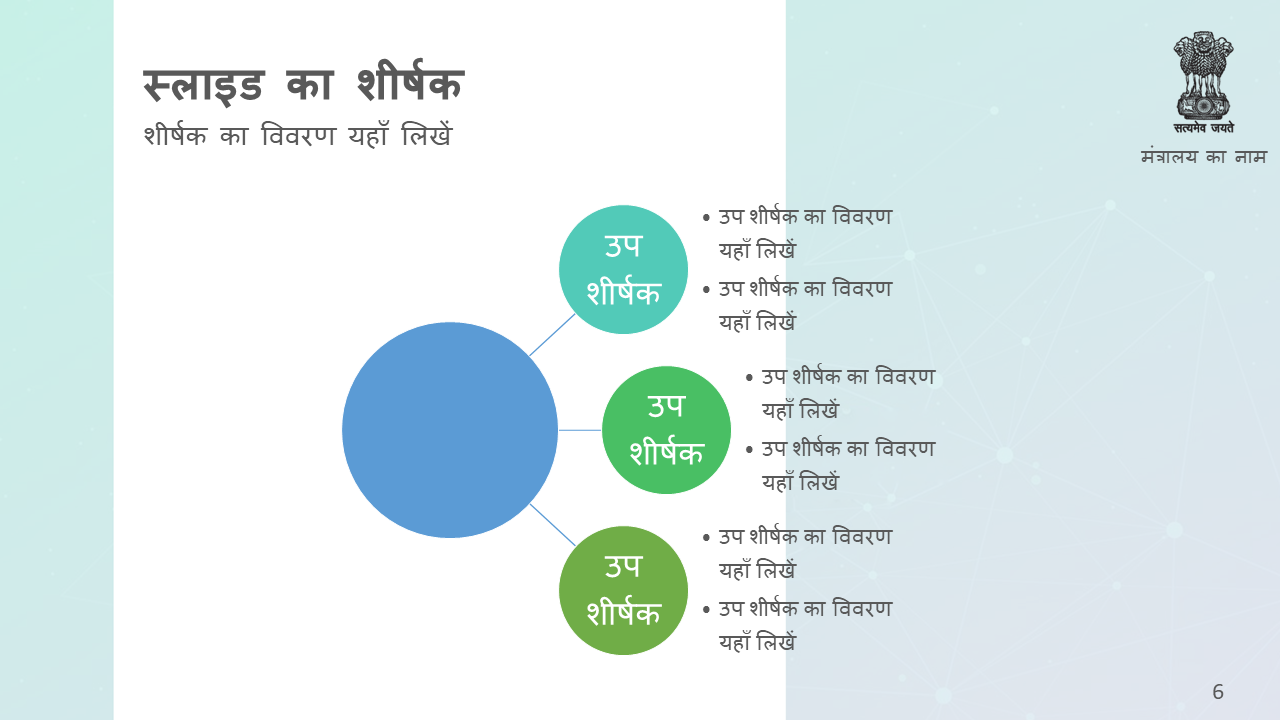 स्लाइड का शीर्षक
शीर्षक का विवरण यहाँ लिखें

सत्यमेव जयते
मंत्रालय का नाम

उप शीर्षक
• उप शीर्षक का विवरण यहाँ लिखें
• उप शीर्षक का विवरण यहाँ लिखें

उप शीर्षक
• उप शीर्षक का विवरण यहाँ लिखें
• उप शीर्षक का विवरण यहाँ लिखें

उप शीर्षक
• उप शीर्षक का विवरण यहाँ लिखें
• उप शीर्षक का विवरण यहाँ लिखें

6